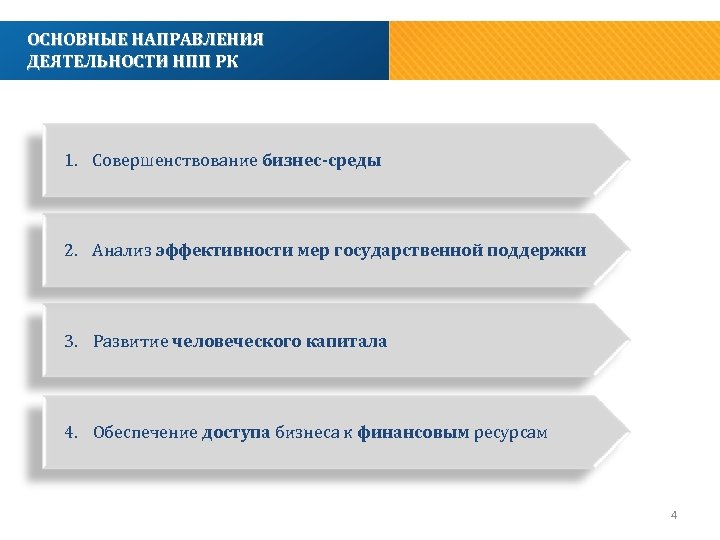 ОСНОВНЫЕ НАПРАВЛЕНИЯ ДЕЯТЕЛЬНОСТИ НПП РК

1. Совершенствование бизнес-среды

2. Анализ эффективности мер государственной поддержки

3. Развитие человеческого капитала

4. Обеспечение доступа бизнеса к финансовым ресурсам

4